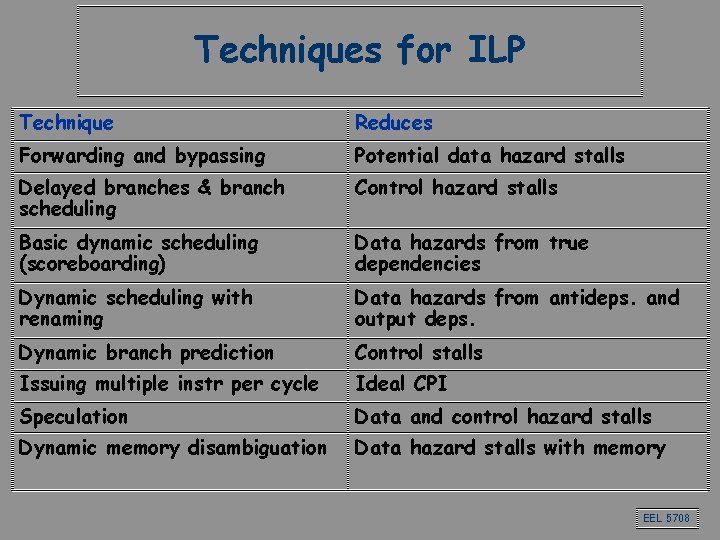 Techniques for ILP

| Technique | Reduces |
|---|---|
| Forwarding and bypassing | Potential data hazard stalls |
| Delayed branches & branch scheduling | Control hazard stalls |
| Basic dynamic scheduling (scoreboarding) | Data hazards from true dependencies |
| Dynamic scheduling with renaming | Data hazards from antideps. and output deps. |
| Dynamic branch prediction | Control stalls |
| Issuing multiple instr per cycle | Ideal CPI |
| Speculation | Data and control hazard stalls |
| Dynamic memory disambiguation | Data hazard stalls with memory |

EEL 5708